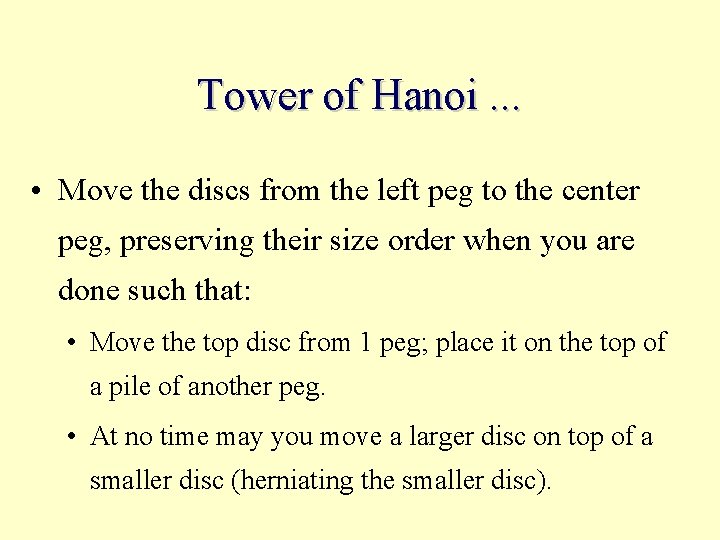 Tower of Hanoi ...

• Move the discs from the left peg to the center peg, preserving their size order when you are done such that:

• Move the top disc from 1 peg; place it on the top of a pile of another peg.

• At no time may you move a larger disc on top of a smaller disc (herniating the smaller disc).